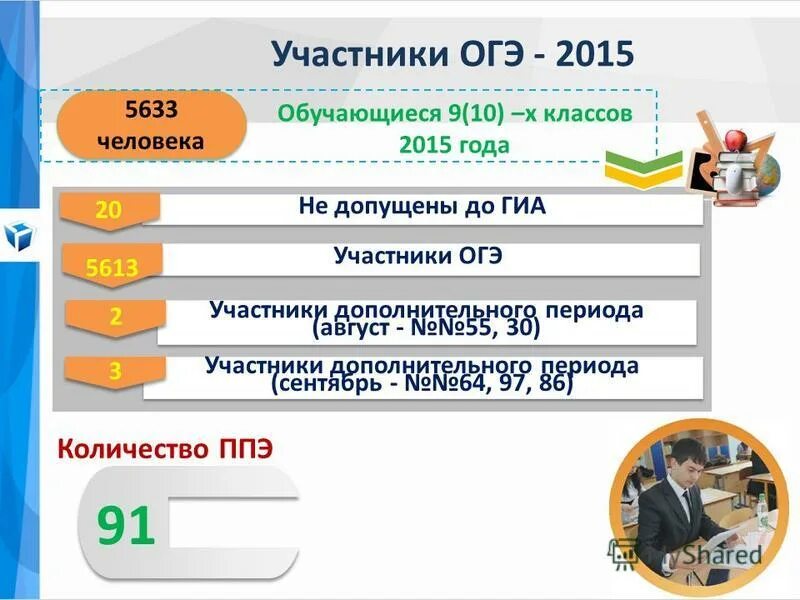 Участники ОГЭ - 2015

5633 человека

Обучающиеся 9(10) –х классов 2015 года

20

Не допущены до ГИА

5613

Участники ОГЭ

2

Участники дополнительного периода (август - №№55, 30)

3

Участники дополнительного периода (сентябрь - №№64, 97, 86)

Количество ППЭ

91

Shared